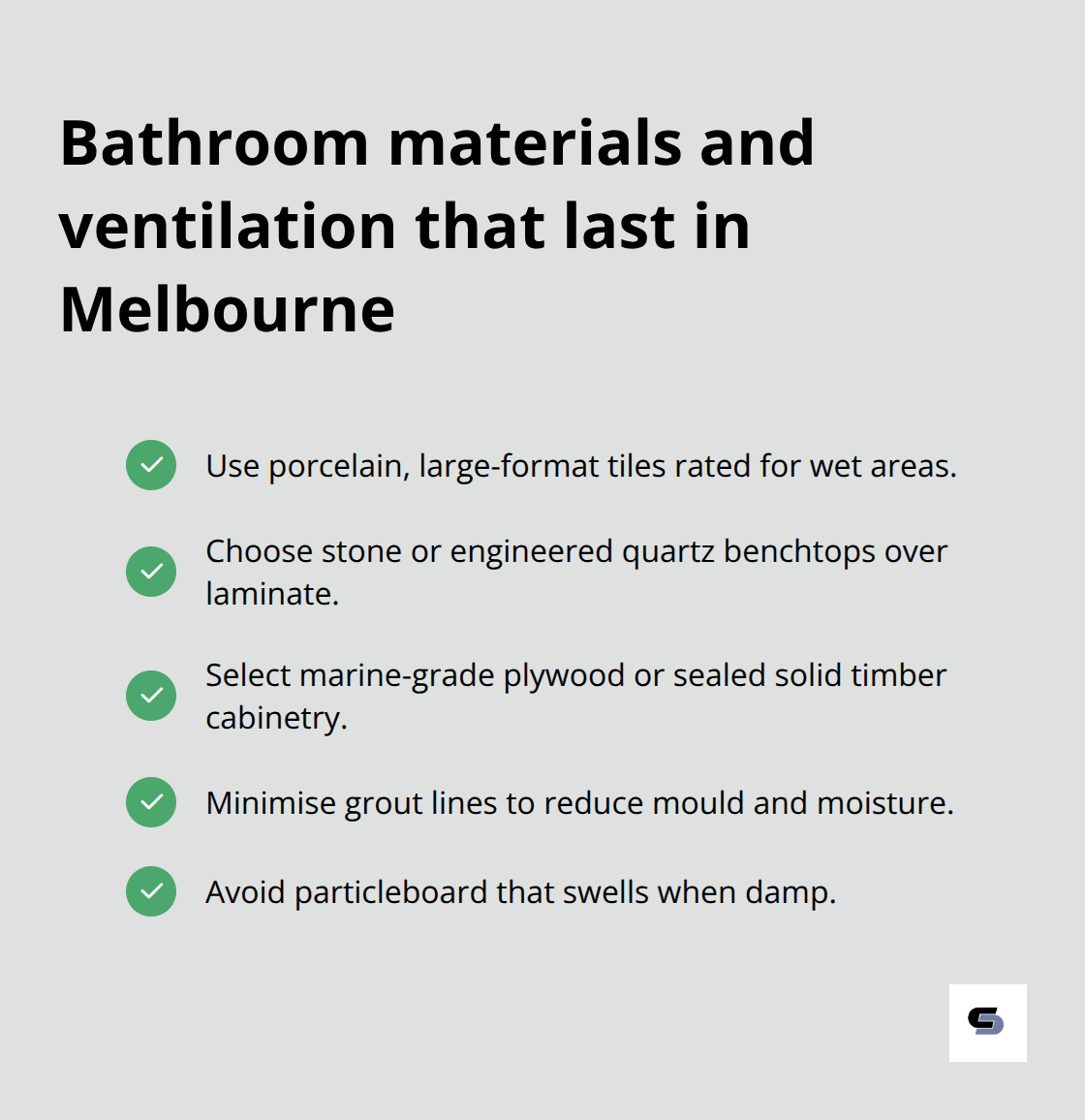 Bathroom materials and ventilation that last in Melbourne

Use porcelain, large-format tiles rated for wet areas.

Choose stone or engineered quartz benchtops over laminate.

Select marine-grade plywood or sealed solid timber cabinetry.

Minimise grout lines to reduce mould and moisture.

Avoid particleboard that swells when damp.